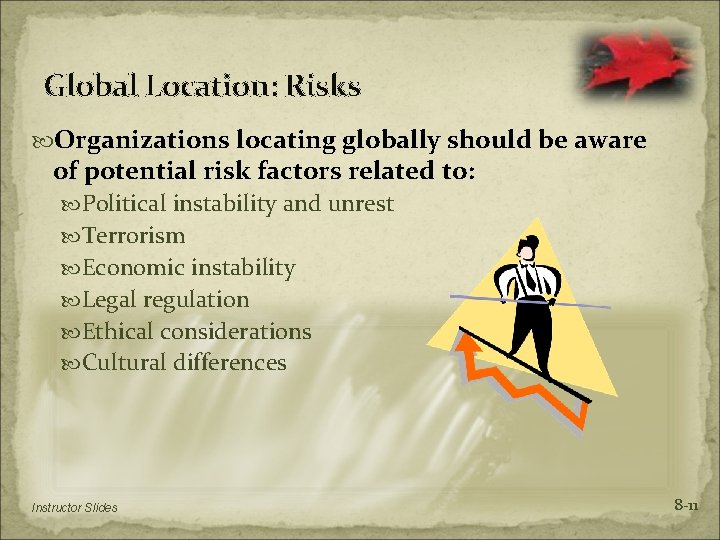 Global Location: Risks

Organizations locating globally should be aware of potential risk factors related to:

Political instability and unrest

Terrorism

Economic instability

Legal regulation

Ethical considerations

Cultural differences

Instructor Slides

8-11